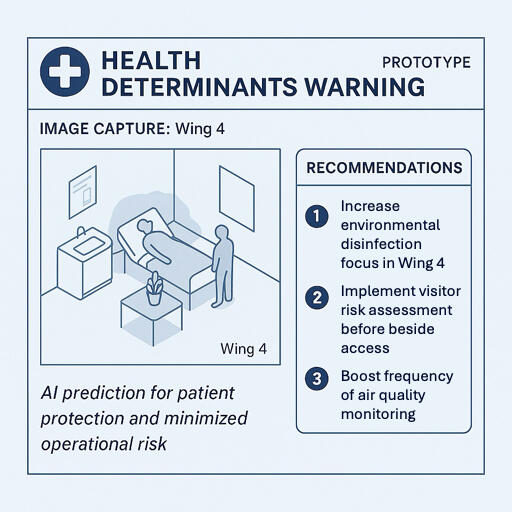 HEALTH DETERMINANTS WARNING

PROTOTYPE

IMAGE CAPTURE: Wing 4

Wing 4

AI prediction for patient protection and minimized operational risk

RECOMMENDATIONS

1 Increase environmental disinfection focus in Wing 4

2 Implement visitor risk assessment before beside access

3 Boost frequency of air quality monitoring